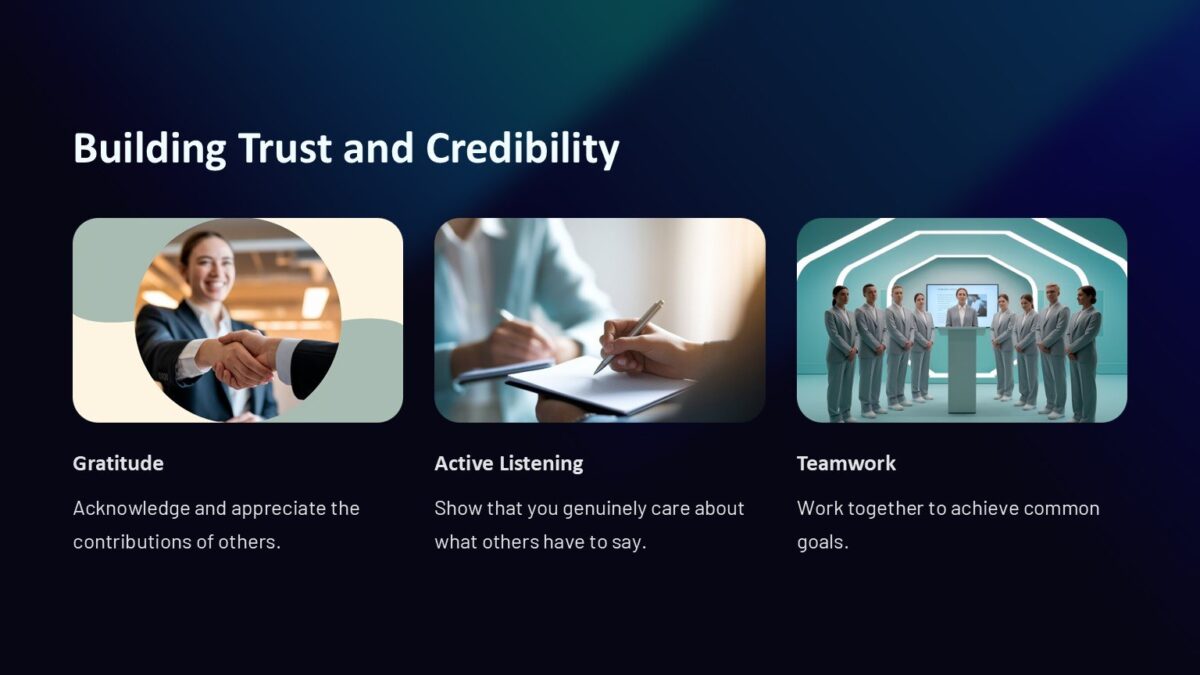 Building Trust and Credibility

Gratitude

Acknowledge and appreciate the contributions of others.

Active Listening

Show that you genuinely care about what others have to say.

Teamwork

Work together to achieve common goals.